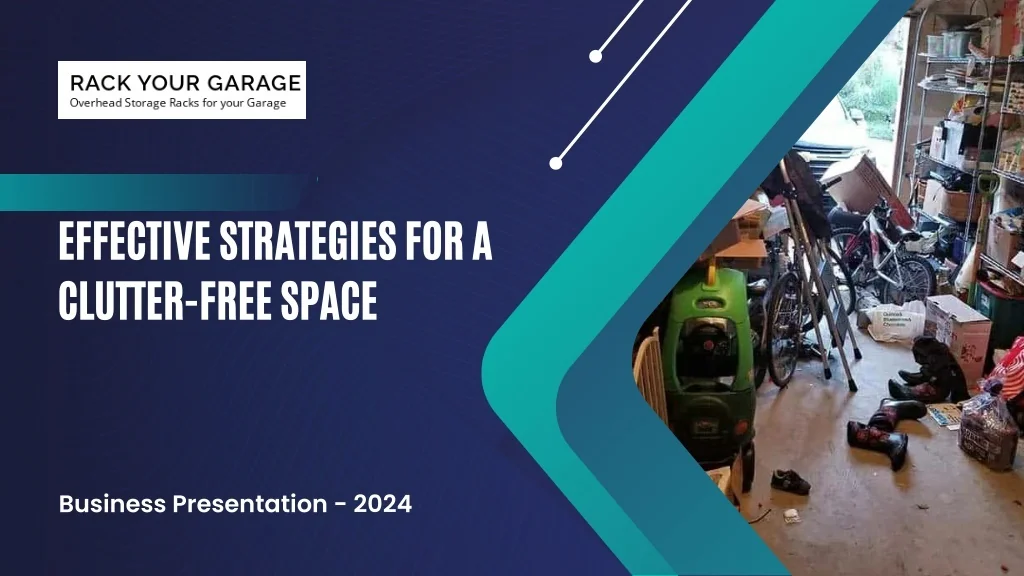 RACK YOUR GARAGE
Overhead Storage Racks for your Garage

EFFECTIVE STRATEGIES FOR A CLUTTER-FREE SPACE

Business Presentation - 2024